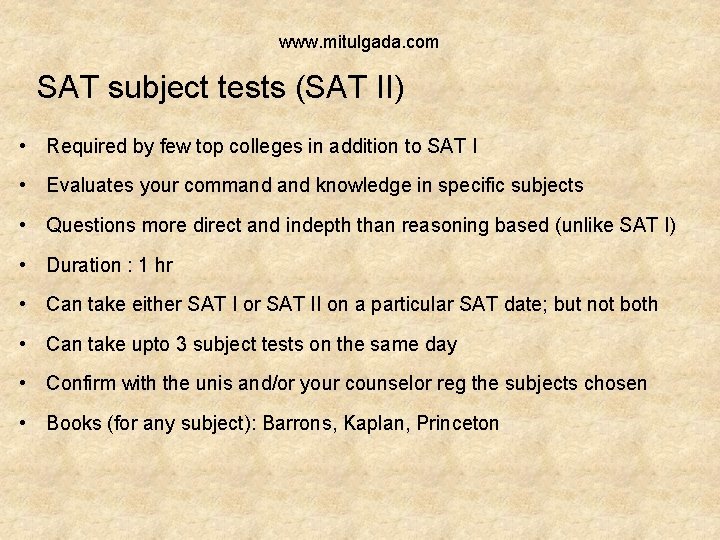 www.mitulgada.com

SAT subject tests (SAT II)

• Required by few top colleges in addition to SAT I
• Evaluates your command and knowledge in specific subjects
• Questions more direct and indepth than reasoning based (unlike SAT I)
• Duration : 1 hr
• Can take either SAT I or SAT II on a particular SAT date; but not both
• Can take upto 3 subject tests on the same day
• Confirm with the unis and/or your counselor reg the subjects chosen
• Books (for any subject): Barrons, Kaplan, Princeton